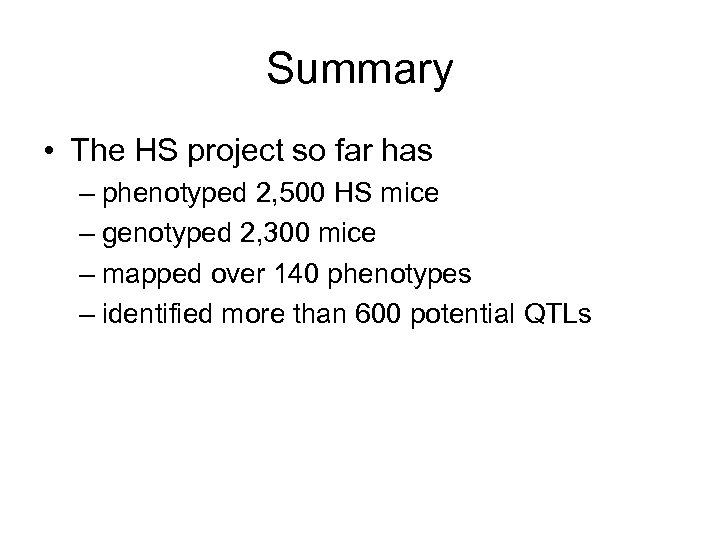 Summary

• The HS project so far has
– phenotyped 2,500 HS mice
– genotyped 2,300 mice
– mapped over 140 phenotypes
– identified more than 600 potential QTLs